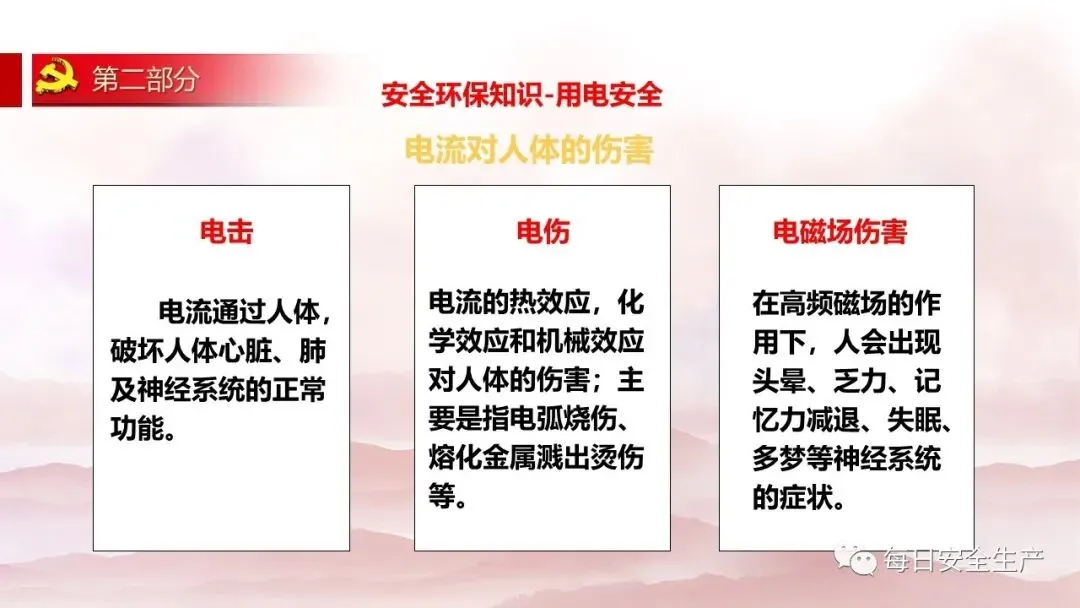 第二部分

安全环保知识-用电安全

电流对人体的伤害

电击

电流通过人体，破坏人体心脏、肺及神经系统的正常功能。

电伤

电流的热效应，化学效应和机械效应对人体的伤害；主要是指电弧烧伤、熔化金属溅出烫伤等。

电磁场伤害

在高频磁场的作用下，人会出现头晕、乏力、记忆力减退、失眠、多梦等神经系统的症状。

每日安全生产